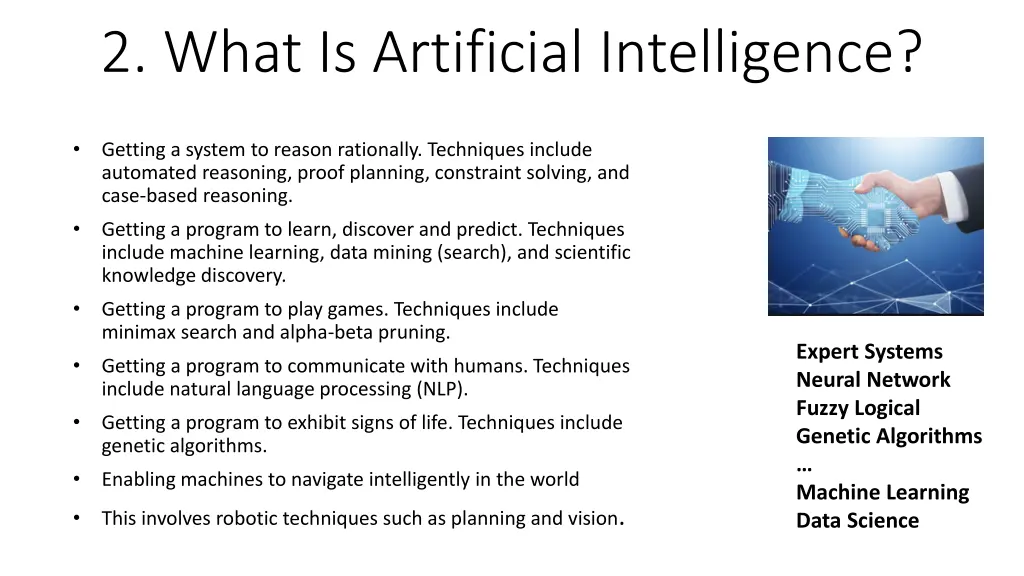 2. What Is Artificial Intelligence?

• Getting a system to reason rationally. Techniques include automated reasoning, proof planning, constraint solving, and case-based reasoning.

• Getting a program to learn, discover and predict. Techniques include machine learning, data mining (search), and scientific knowledge discovery.

• Getting a program to play games. Techniques include minimax search and alpha-beta pruning.

• Getting a program to communicate with humans. Techniques include natural language processing (NLP).

• Getting a program to exhibit signs of life. Techniques include genetic algorithms.

• Enabling machines to navigate intelligently in the world

• This involves robotic techniques such as planning and vision.

Expert Systems
Neural Network
Fuzzy Logical
Genetic Algorithms
…
Machine Learning
Data Science